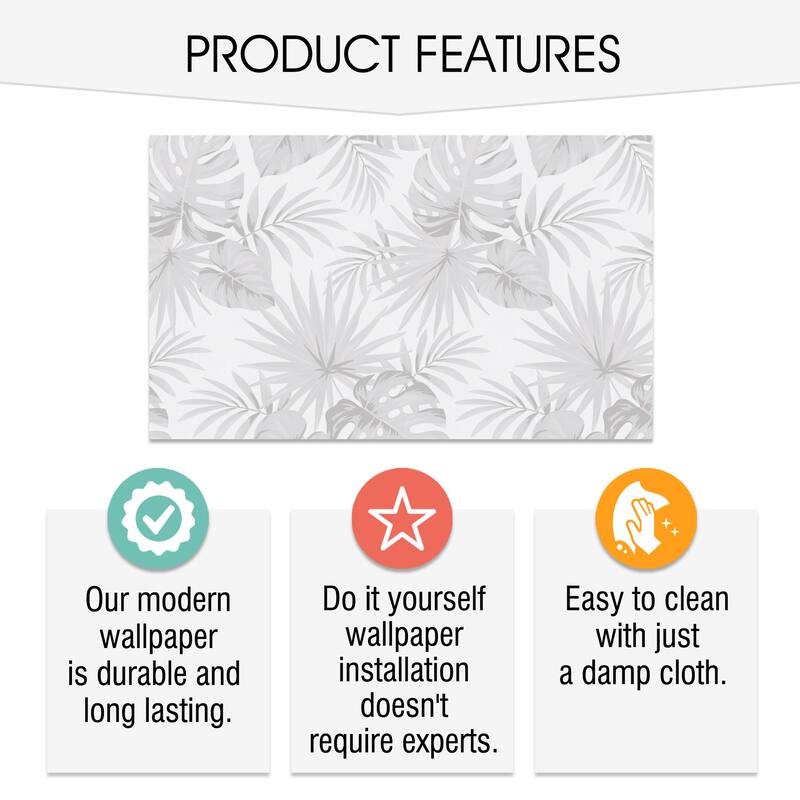 PRODUCT FEATURES

Our modern wallpaper is durable and long lasting.

Do it yourself wallpaper installation doesn't require experts.

Easy to clean with just a damp cloth.